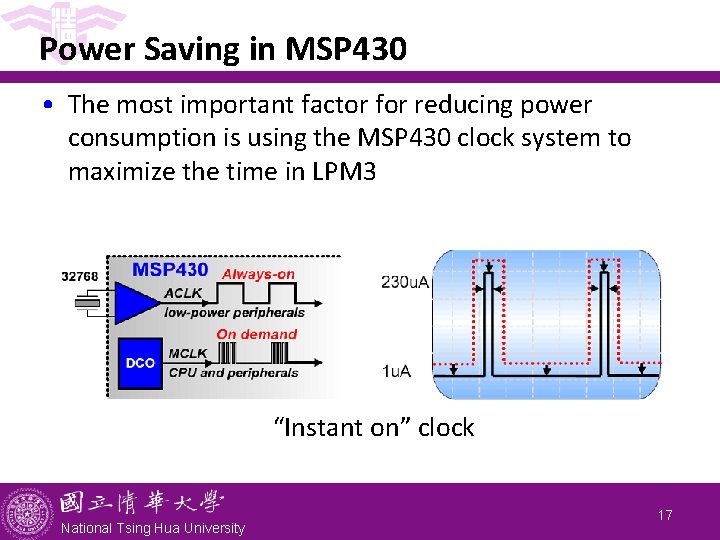 Power Saving in MSP430

• The most important factor for reducing power consumption is using the MSP430 clock system to maximize the time in LPM3

32768
MSP430
Always-on
ACLK
low-power peripherals
On demand
DCO
MCLK
CPU and peripherals

230uA
1uA

"Instant on" clock

國立清華大學
National Tsing Hua University

17